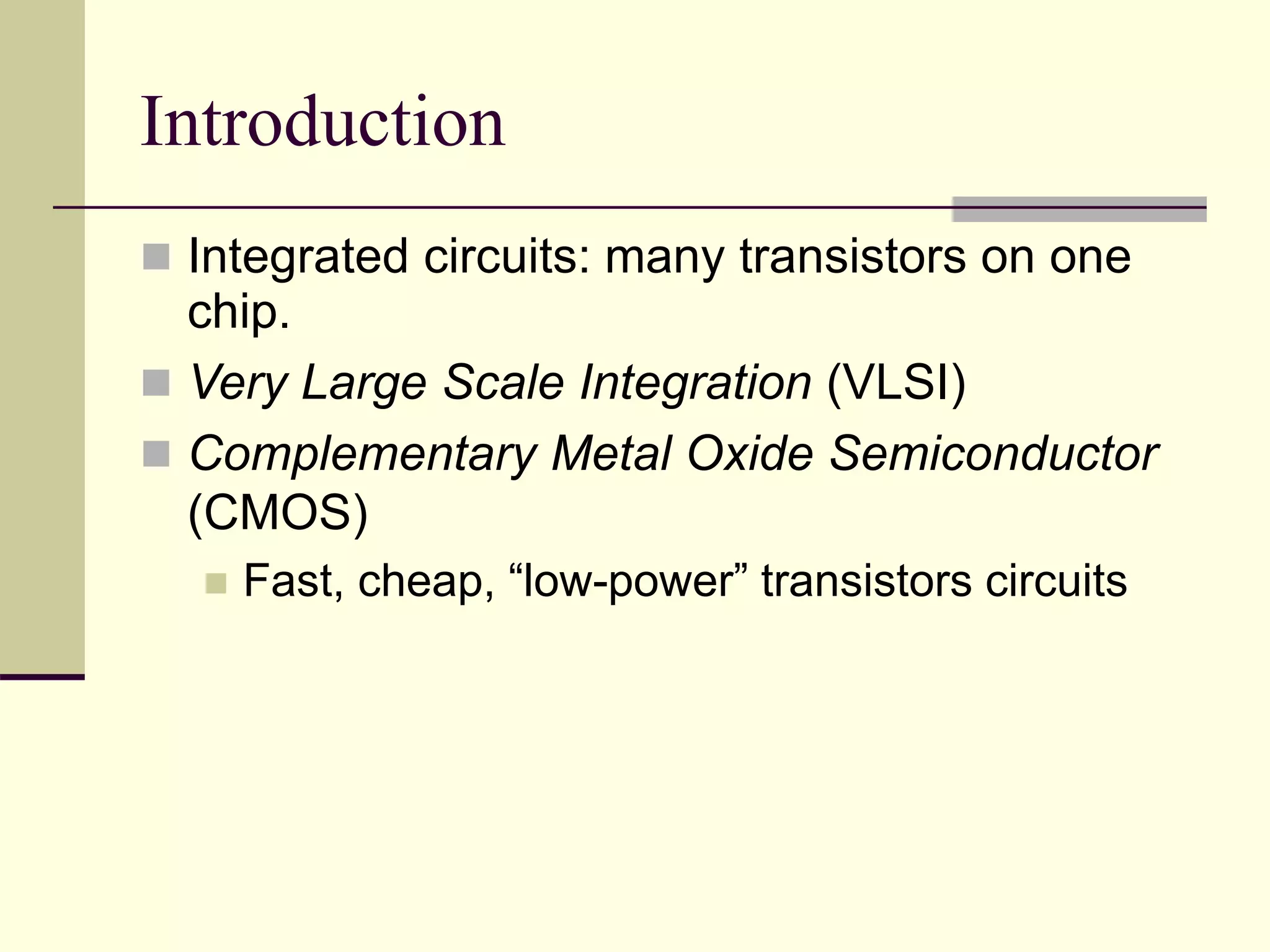 Introduction

Integrated circuits: many transistors on one chip.

Very Large Scale Integration (VLSI)

Complementary Metal Oxide Semiconductor (CMOS)

Fast, cheap, “low-power” transistors circuits